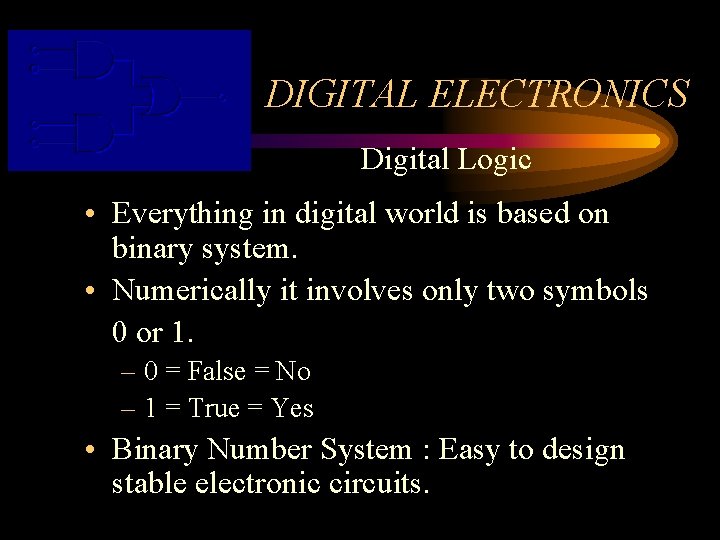 DIGITAL ELECTRONICS

Digital Logic

• Everything in digital world is based on binary system.

• Numerically it involves only two symbols 0 or 1.

– 0 = False = No

– 1 = True = Yes

• Binary Number System : Easy to design stable electronic circuits.